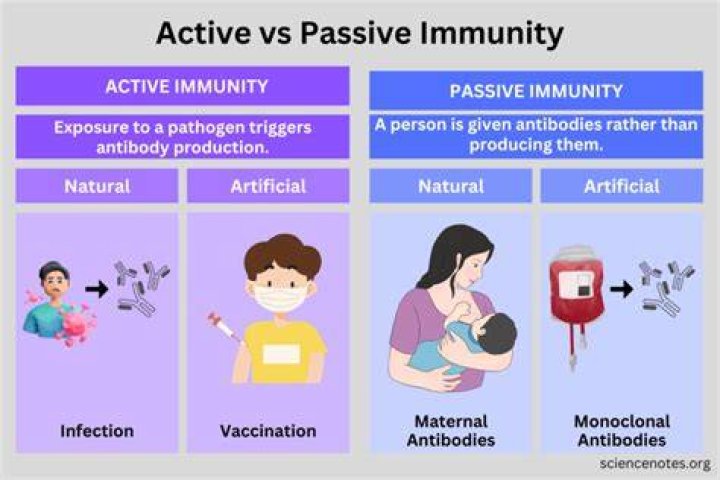 Active vs Passive Immunity

ACTIVE IMMUNITY

Exposure to a pathogen triggers antibody production.

Natural

Artificial

Infection

Vaccination

PASSIVE IMMUNITY

A person is given antibodies rather than producing them.

Natural

Artificial

Maternal Antibodies

Monoclonal Antibodies

sciencenotes.org